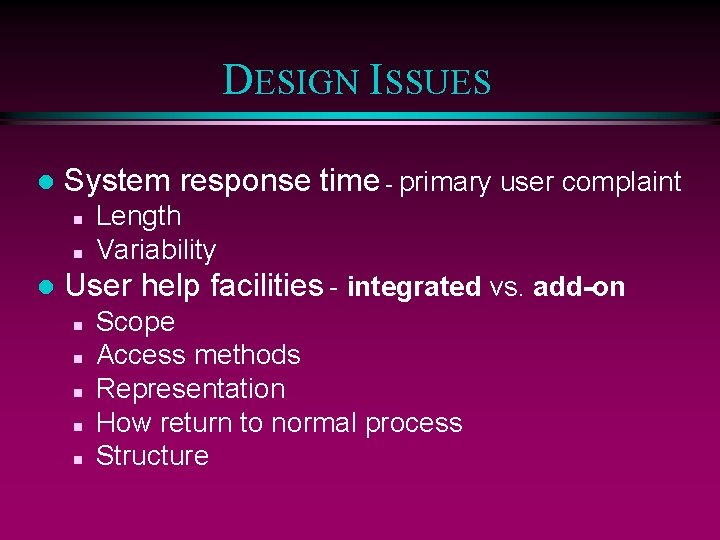 DESIGN ISSUES

- System response time - primary user complaint
  - Length
  - Variability
- User help facilities - integrated vs. add-on
  - Scope
  - Access methods
  - Representation
  - How return to normal process
  - Structure